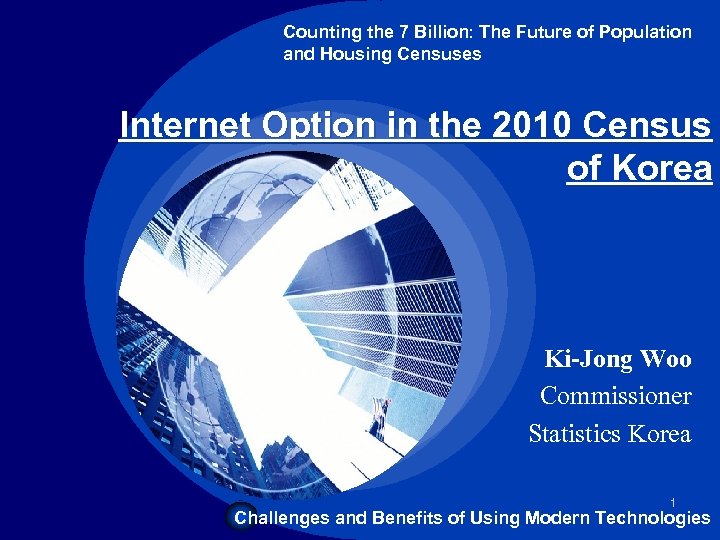 Counting the 7 Billion: The Future of Population and Housing Censuses

Internet Option in the 2010 Census of Korea

Ki-Jong Woo
Commissioner
Statistics Korea

1

Challenges and Benefits of Using Modern Technologies